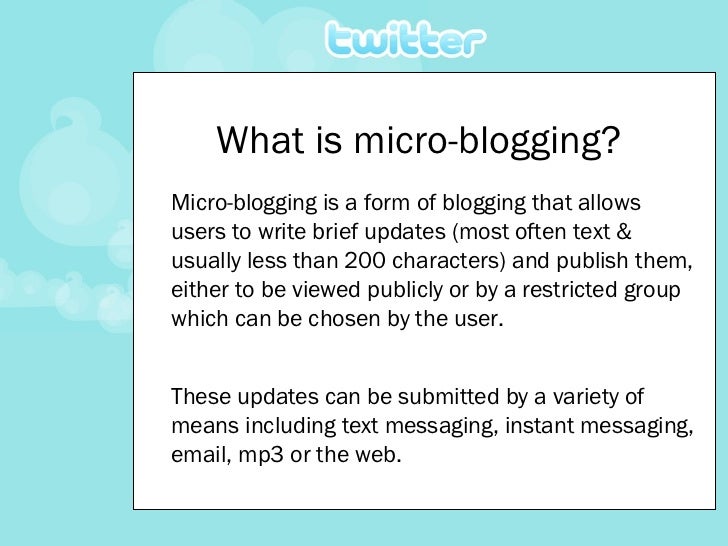 twitter

What is micro-blogging?

Micro-blogging is a form of blogging that allows users to write brief updates (most often text & usually less than 200 characters) and publish them, either to be viewed publicly or by a restricted group which can be chosen by the user.

These updates can be submitted by a variety of means including text messaging, instant messaging, email, mp3 or the web.